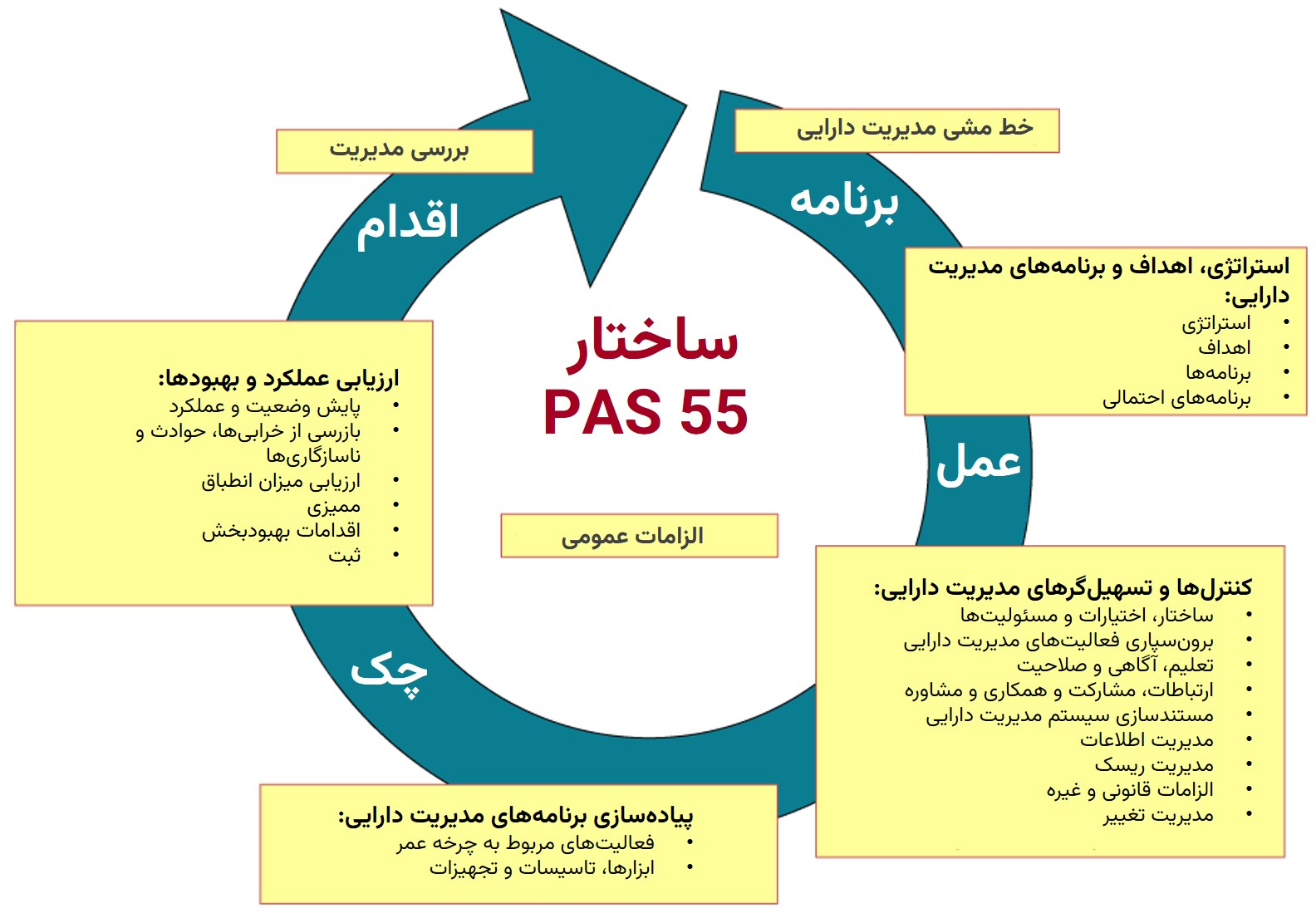 ساختار
PAS 55

خط مشی مدیریت دارایی

برنامه

استراتژی، اهداف و برنامه‌های مدیریت دارایی:
• استراتژی
• اهداف
• برنامه‌ها
• برنامه‌های احتمالی

عمل

کنترل‌ها و تسهیل‌گرهای مدیریت دارایی:
• ساختار، اختیارات و مسئولیت‌ها
• برون‌سپاری فعالیت‌های مدیریت دارایی
• تعلیم، آگاهی و صلاحیت
• ارتباطات، مشارکت و همکاری و مشاوره
• مستندسازی سیستم مدیریت دارایی
• مدیریت اطلاعات
• مدیریت ریسک
• الزامات قانونی و غیره
• مدیریت تغییر

الزامات عمومی

پیاده‌سازی برنامه‌های مدیریت دارایی:
• فعالیت‌های مربوط به چرخه عمر
• ابزارها، تاسیسات و تجهیزات

چک

ارزیابی عملکرد و بهبودها:
• پایش وضعیت و عملکرد
• بازرسی از خرابی‌ها، حوادث و ناسازگاری‌ها
• ارزیابی میزان انطباق
• ممیزی
• اقدامات بهبودبخش
• ثبت

اقدام

بررسی مدیریت